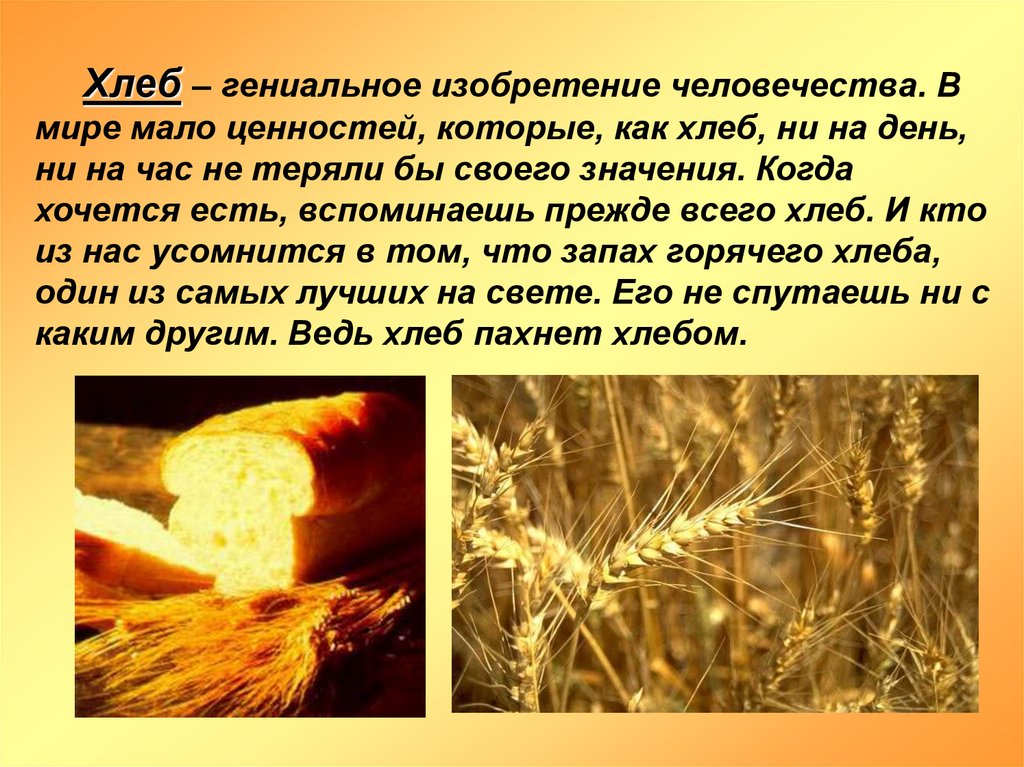 Хлеб – гениальное изобретение человечества. В мире мало ценностей, которые, как хлеб, ни на день, ни на час не теряли бы своего значения. Когда хочется есть, вспоминаешь прежде всего хлеб. И кто из нас усомнится в том, что запах горячего хлеба, один из самых лучших на свете. Его не спутаешь ни с каким другим. Ведь хлеб пахнет хлебом.